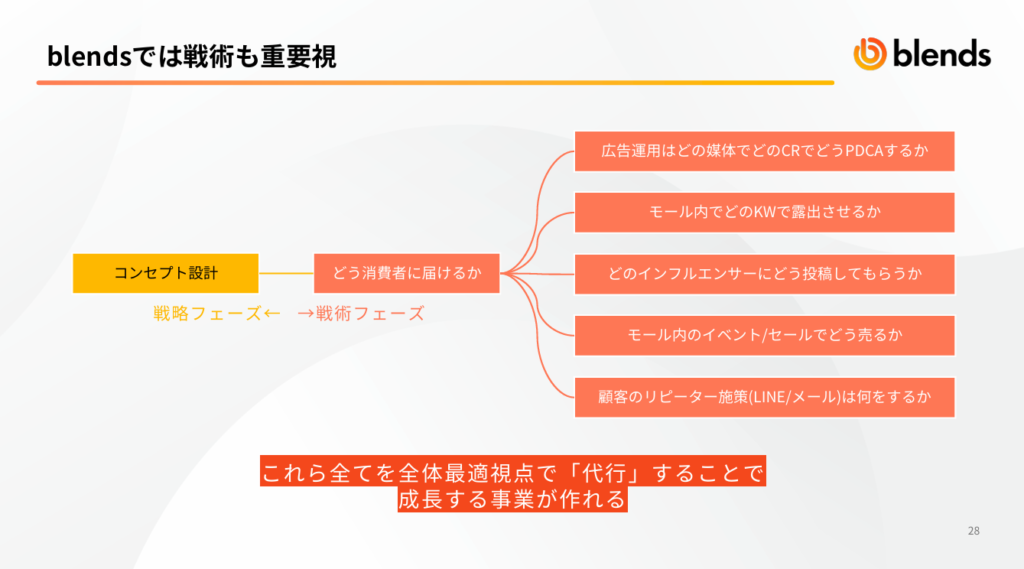 blendsでは戦術も重要視

blends

コンセプト設計

どう消費者に届けるか

戦略フェーズ←　→戦術フェーズ

広告運用はどの媒体でどのCRでどうPDCAするか

モール内でどのKWで露出させるか

どのインフルエンサーにどう投稿してもらうか

モール内のイベント/セールでどう売るか

顧客のリピーター施策(LINE/メール)は何をするか

これら全てを全体最適視点で「代行」することで
成長する事業が作れる

28